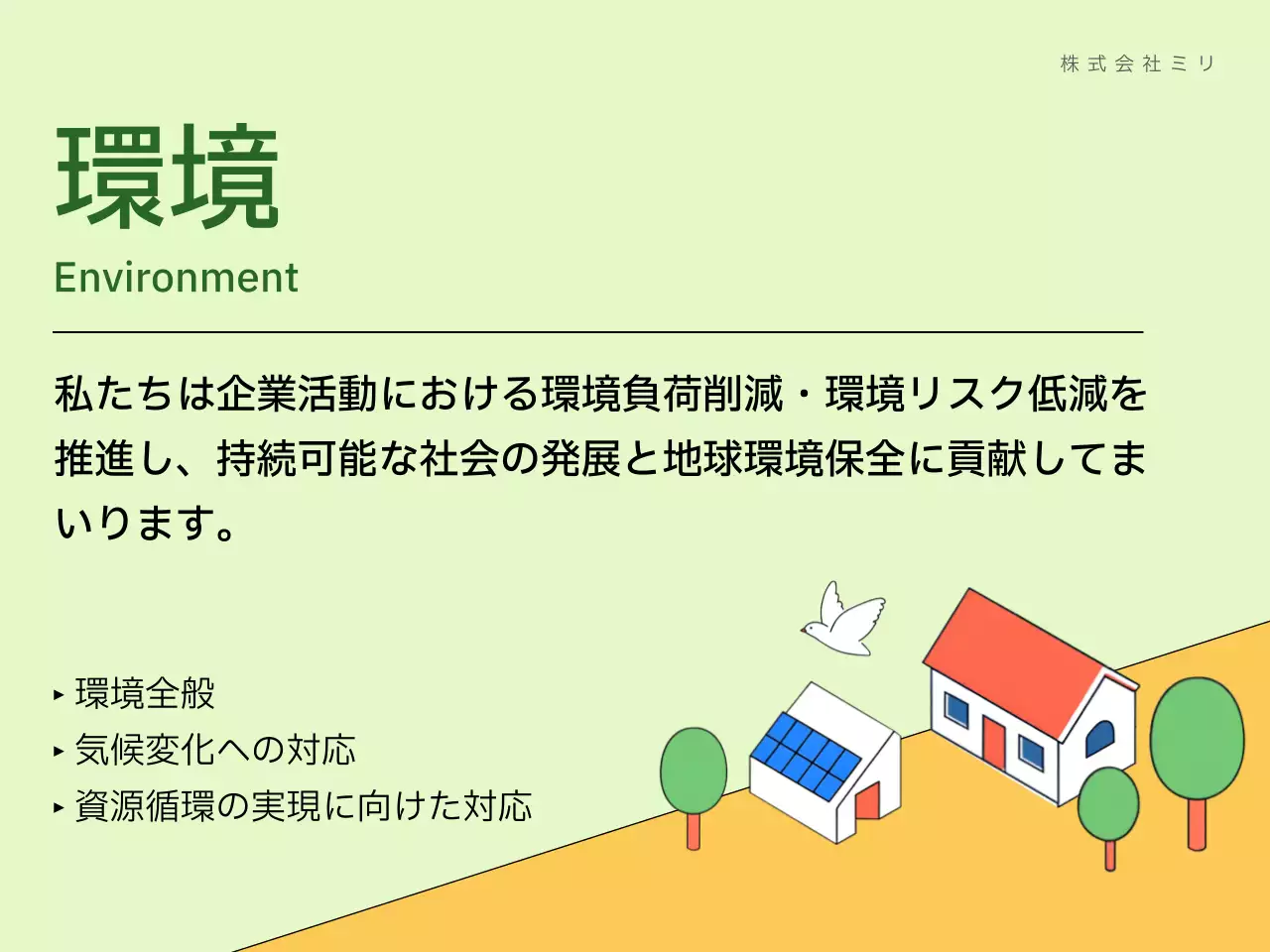 株式会社ミリ

環境

Environment

私たちは企業活動における環境負荷削減・環境リスク低減を推進し、持続可能な社会の発展と地球環境保全に貢献してまいります。

▸ 環境全般
▸ 気候変化への対応
▸ 資源循環の実現に向けた対応